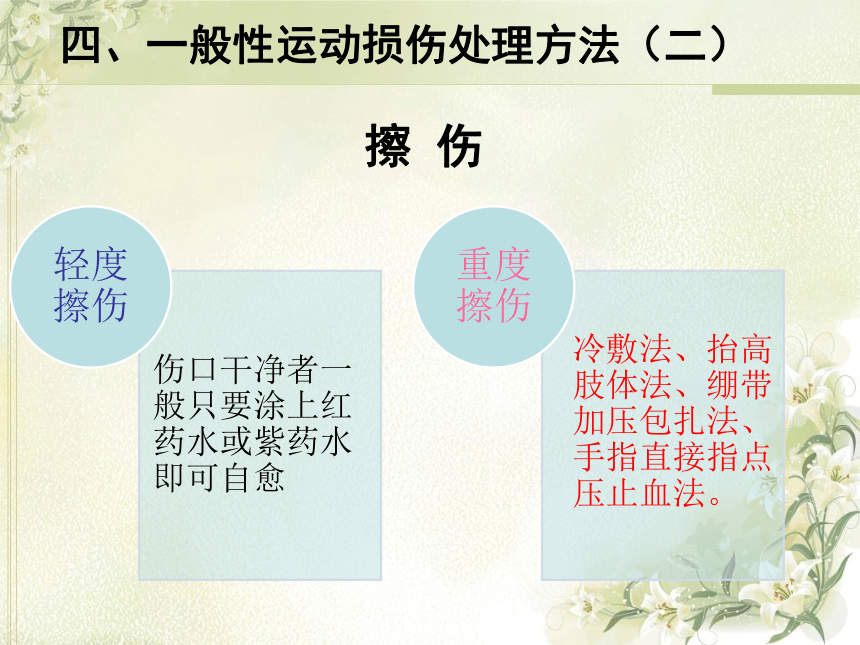 四、一般性运动损伤处理方法（二）

擦 伤

轻度擦伤

伤口干净者一般只要涂上红药水或紫药水即可自愈

重度擦伤

冷敷法、抬高肢体法、绷带加压包扎法、手指直接指点压止血法。